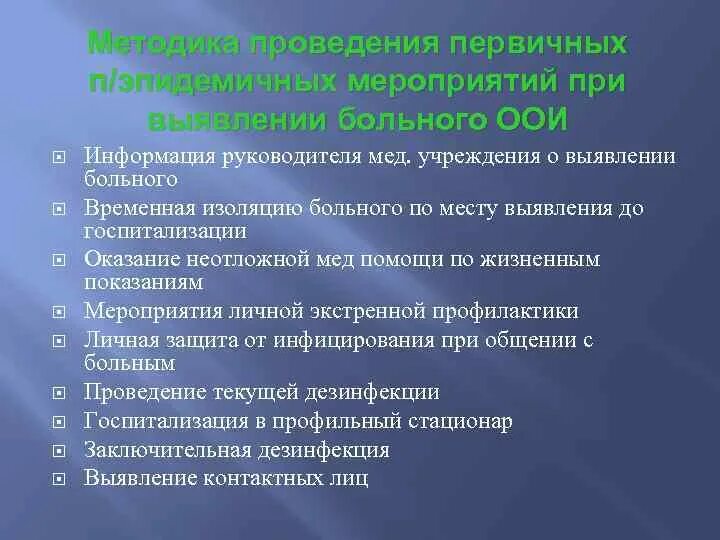 Методика проведения первичных п/эпидемичных мероприятий при выявлении больного ООИ

Информация руководителя мед. учреждения о выявлении больного

Временная изоляцию больного по месту выявления до госпитализации

Оказание неотложной мед помощи по жизненным показаниям

Мероприятия личной экстренной профилактики

Личная защита от инфицирования при общении с больным

Проведение текущей дезинфекции

Госпитализация в профильный стационар

Заключительная дезинфекция

Выявление контактных лиц